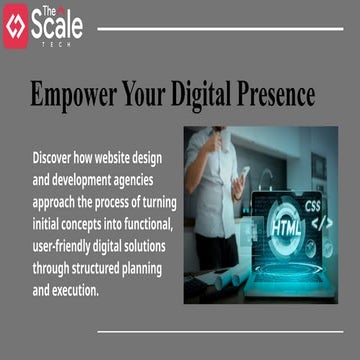 The Scale
TECH

Empower Your Digital Presence

Discover how website design and development agencies approach the process of turning initial concepts into functional, user-friendly digital solutions through structured planning and execution.

CSS
HTML
</>